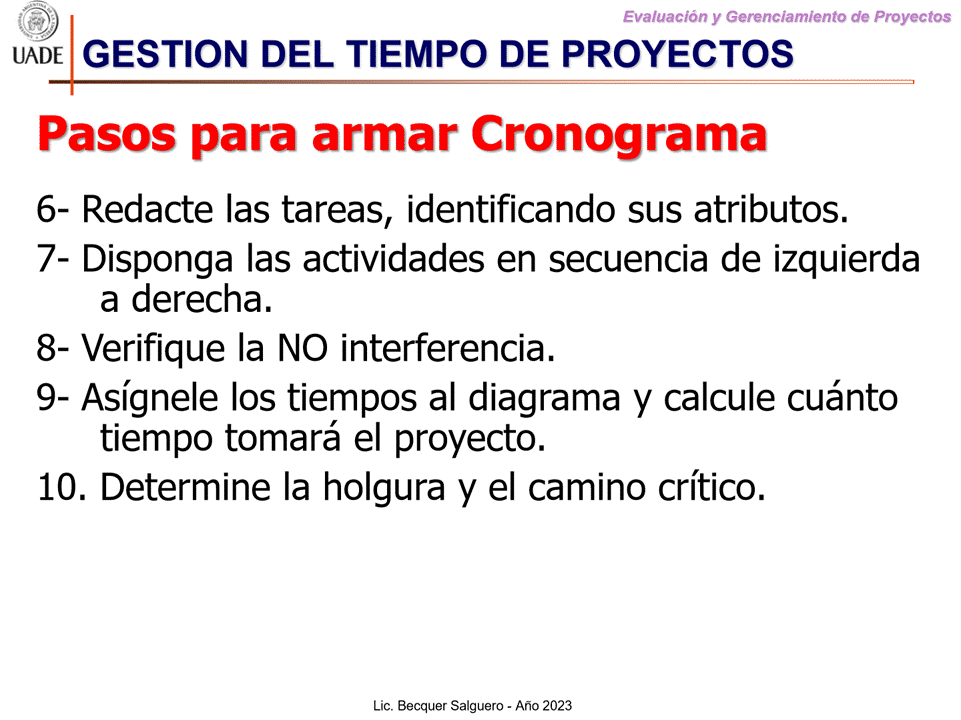 Evaluación y Gerenciamiento de Proyectos

UADE

GESTION DEL TIEMPO DE PROYECTOS

Pasos para armar Cronograma

6- Redacte las tareas, identificando sus atributos.

7- Disponga las actividades en secuencia de izquierda a derecha.

8- Verifique la NO interferencia.

9- Asígnele los tiempos al diagrama y calcule cuánto tiempo tomará el proyecto.

10. Determine la holgura y el camino crítico.

Lic. Becquer Salguero - Año 2023